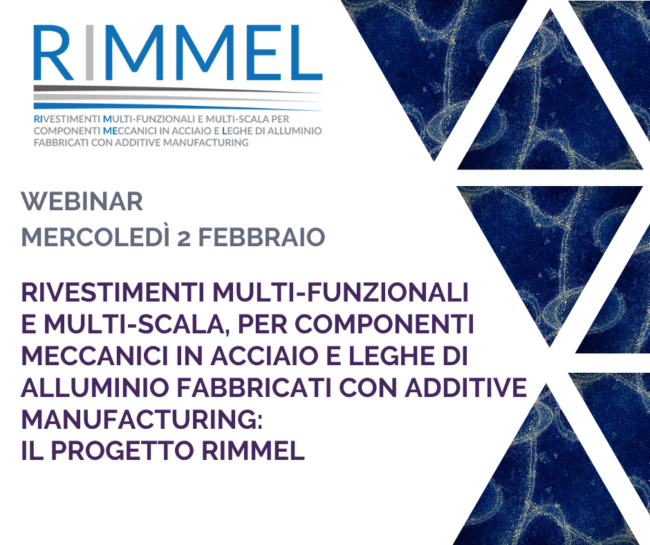 RIMMEL

RIVESTIMENTI MULTI-FUNZIONALI E MULTI-SCALA PER COMPONENTI MECCANICI IN ACCIAIO E LEGHE DI ALLUMINIO FABBRICATI CON ADDITIVE MANUFACTURING

WEBINAR
MERCOLEDÌ 2 FEBBRAIO

RIVESTIMENTI MULTI-FUNZIONALI E MULTI-SCALA, PER COMPONENTI MECCANICI IN ACCIAIO E LEGHE DI ALLUMINIO FABBRICATI CON ADDITIVE MANUFACTURING:
IL PROGETTO RIMMEL